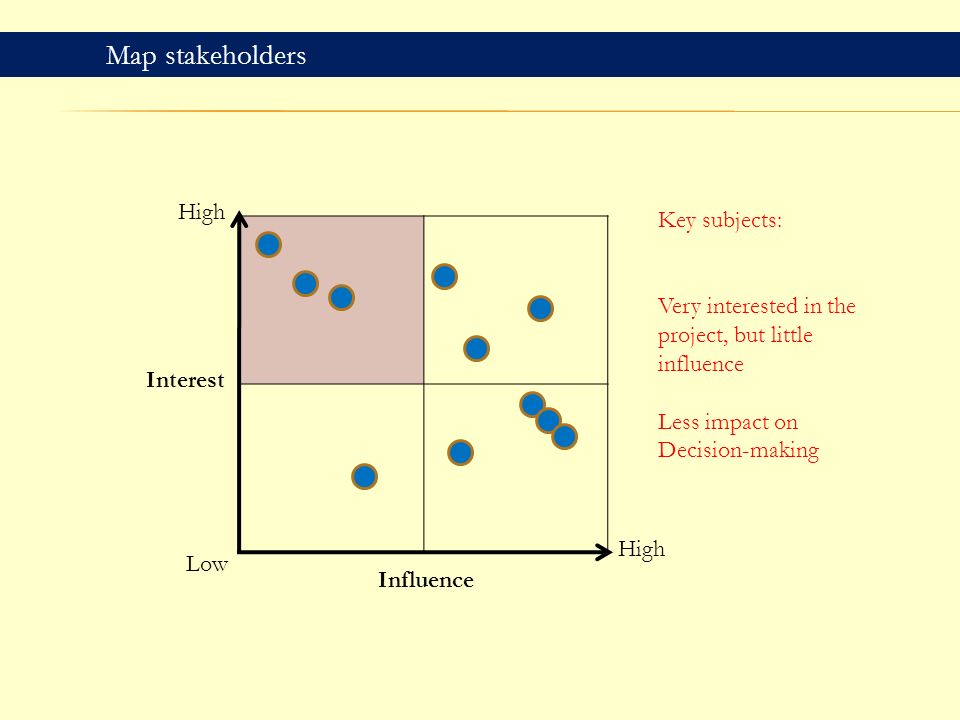 Map stakeholders

High

Interest

Low

Influence

High

Key subjects:

Very interested in the project, but little influence

Less impact on Decision-making